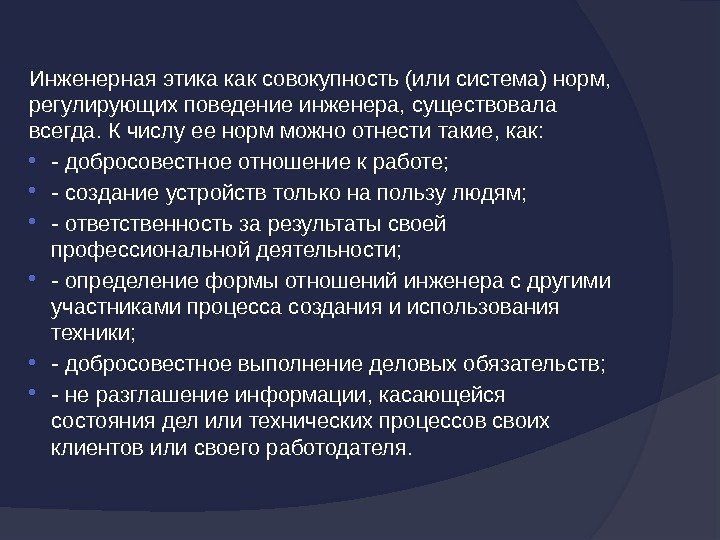 Инженерная этика как совокупность (или система) норм, регулирующих поведение инженера, существовала всегда. К числу ее норм можно отнести такие, как:

- - добросовестное отношение к работе;
- - создание устройств только на пользу людям;
- - ответственность за результаты своей профессиональной деятельности;
- - определение формы отношений инженера с другими участниками процесса создания и использования техники;
- - добросовестное выполнение деловых обязательств;
- - не разглашение информации, касающейся состояния дел или технических процессов своих клиентов или своего работодателя.